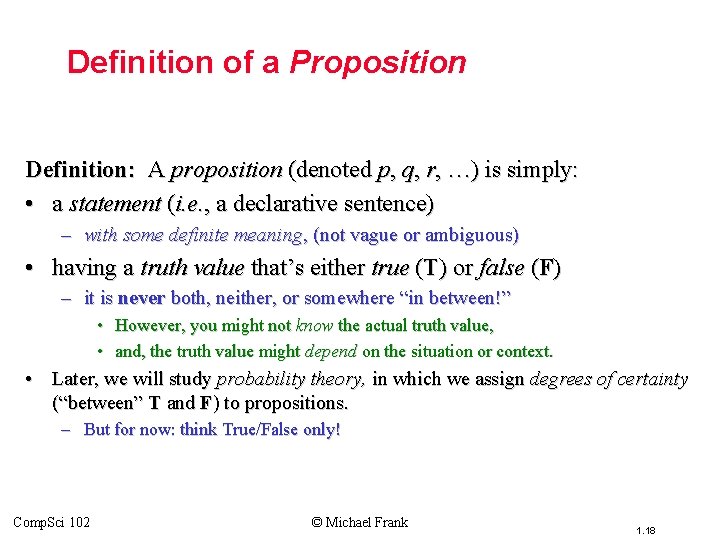 Definition of a Proposition

Definition: A proposition (denoted p, q, r, …) is simply:

• a statement (i.e., a declarative sentence)

– with some definite meaning, (not vague or ambiguous)

• having a truth value that's either true (T) or false (F)

– it is never both, neither, or somewhere "in between!"

• However, you might not know the actual truth value,

• and, the truth value might depend on the situation or context.

• Later, we will study probability theory, in which we assign degrees of certainty ("between" T and F) to propositions.

– But for now: think True/False only!

CompSci 102

© Michael Frank

1.18